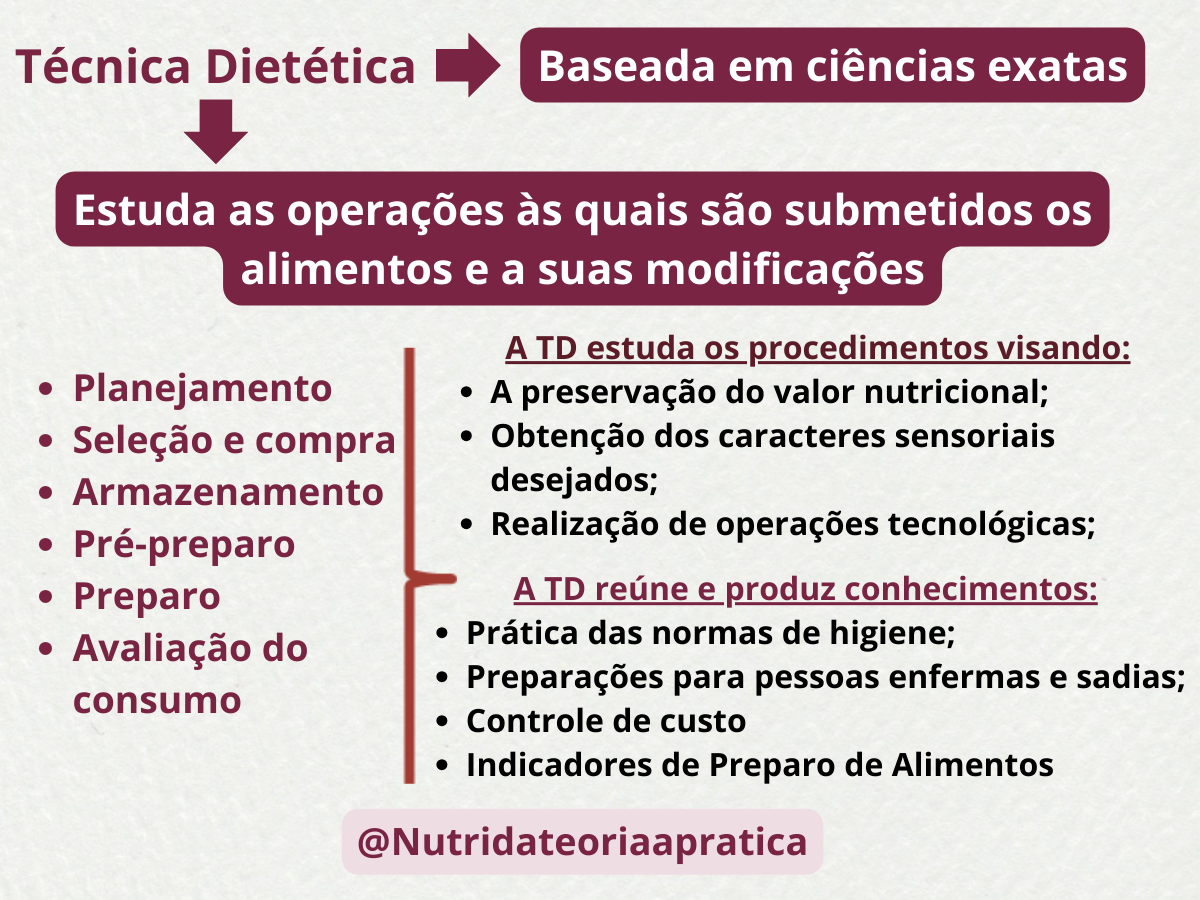 Técnica Dietética

Baseada em ciências exatas

Estuda as operações às quais são submetidos os alimentos e a suas modificações

- Planejamento
- Seleção e compra
- Armazenamento
- Pré-preparo
- Preparo
- Avaliação do consumo

A TD estuda os procedimentos visando:
- A preservação do valor nutricional;
- Obtenção dos caracteres sensoriais desejados;
- Realização de operações tecnológicas;

A TD reúne e produz conhecimentos:
- Prática das normas de higiene;
- Preparações para pessoas enfermas e sadias;
- Controle de custo
- Indicadores de Preparo de Alimentos

@Nutridateoriaapratica